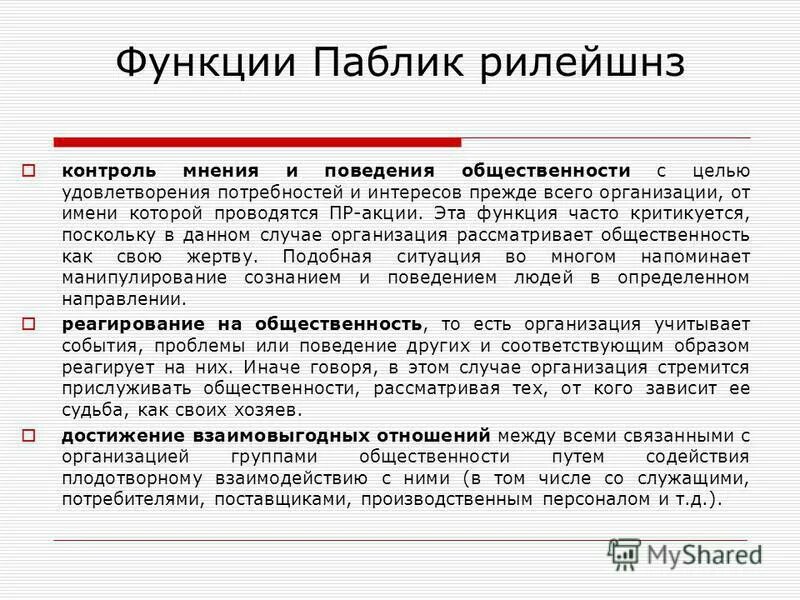 Функции Паблик рилейшнз

контроль мнения и поведения общественности с целью удовлетворения потребностей и интересов прежде всего организации, от имени которой проводятся ПР-акции. Эта функция часто критикуется, поскольку в данном случае организация рассматривает общественность как свою жертву. Подобная ситуация во многом напоминает манипулирование сознанием и поведением людей в определенном направлении.

реагирование на общественность, то есть организация учитывает события, проблемы или поведение других и соответствующим образом реагирует на них. Иначе говоря, в этом случае организация стремится прислуживать общественности, рассматривая тех, от кого зависит ее судьба, как своих хозяев.

достижение взаимовыгодных отношений между всеми связанными с организацией группами общественности путем содействия плодотворному взаимодействию с ними (в том числе со служащими, потребителями, поставщиками, производственным персоналом и т.д.).

MyShared